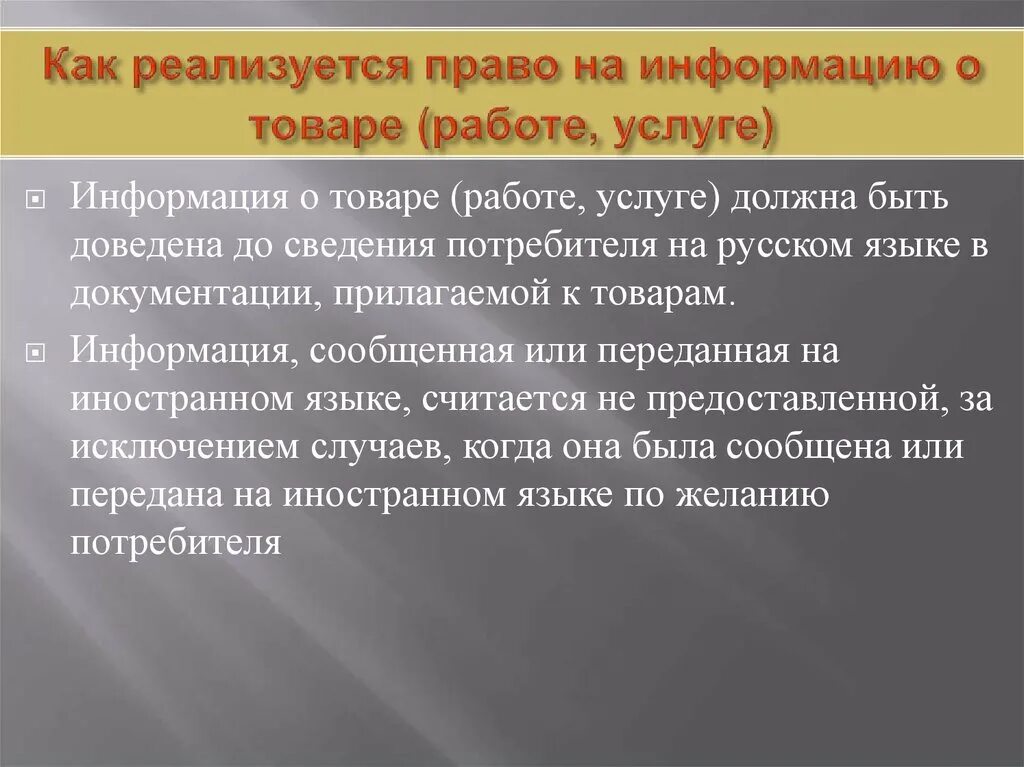 Как реализуется право на информацию о товаре (работе, услуге)

Информация о товаре (работе, услуге) должна быть доведена до сведения потребителя на русском языке в документации, прилагаемой к товарам.

Информация, сообщенная или переданная на иностранном языке, считается не предоставленной, за исключением случаев, когда она была сообщена или передана на иностранном языке по желанию потребителя